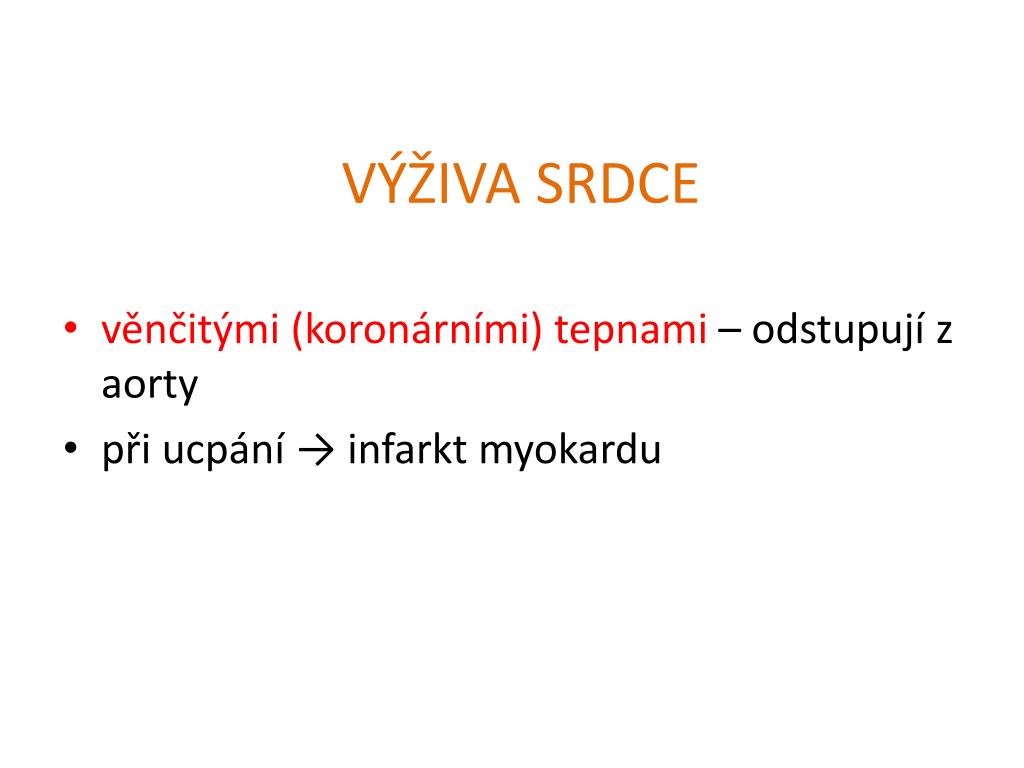 VÝŽIVA SRDCE

• věnčitými (koronárními) tepnami – odstupují z aorty

• při ucpání → infarkt myokardu